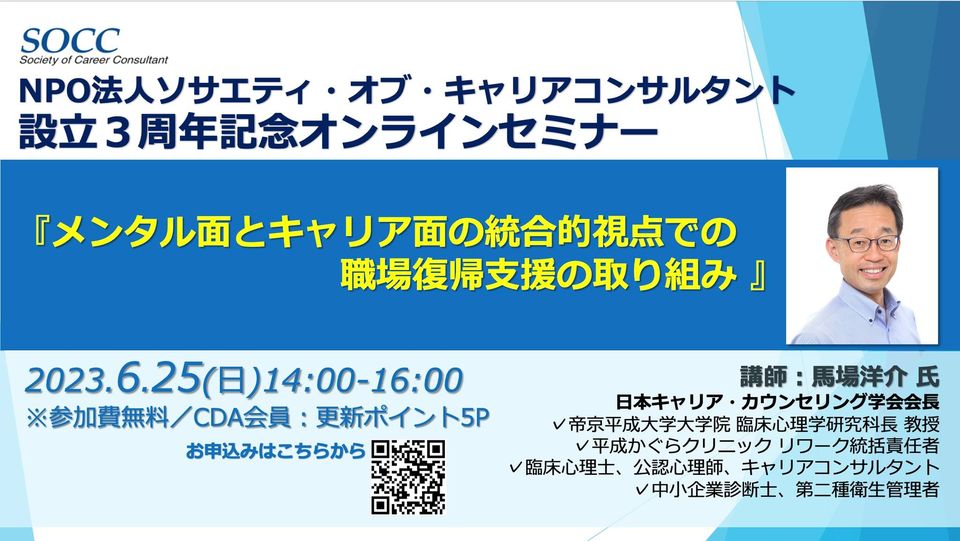 SOCC
Society of Career Consultant

NPO法人ソサエティ・オブ・キャリアコンサルタント
設立３周年記念オンラインセミナー

『メンタル面とキャリア面の統合的視点での職場復帰支援の取り組み 』

2023.6.25(日)14:00-16:00
※参加費無料／CDA会員：更新ポイント5P
お申込みはこちらから

講師：馬場洋介 氏
日本キャリア・カウンセリング学会会長
✓帝京平成大学大学院 臨床心理学研究科長 教授
✓平成かぐらクリニック リワーク統括責任者
✓臨床心理士、公認心理師、キャリアコンサルタント
✓中小企業診断士、第二種衛生管理者